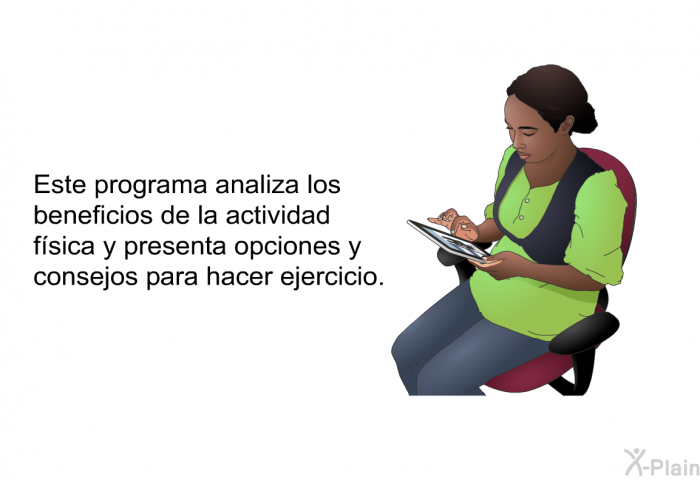 Este programa analiza los beneficios de la actividad física y presenta opciones y consejos para hacer ejercicio.

X-Plain